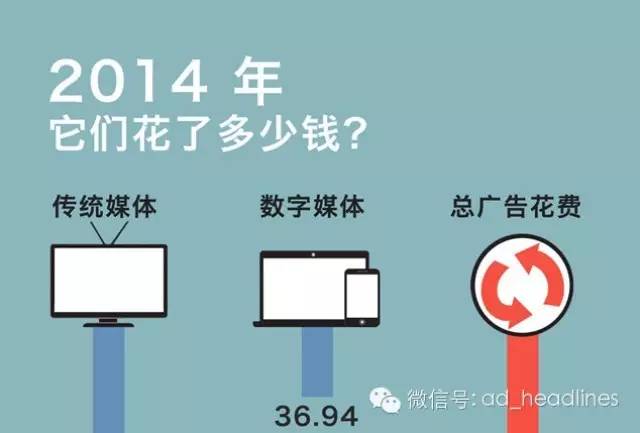 2014 年
它们花了多少钱?

传统媒体

数字媒体

总广告花费

36.94

微信号: ad_headlines